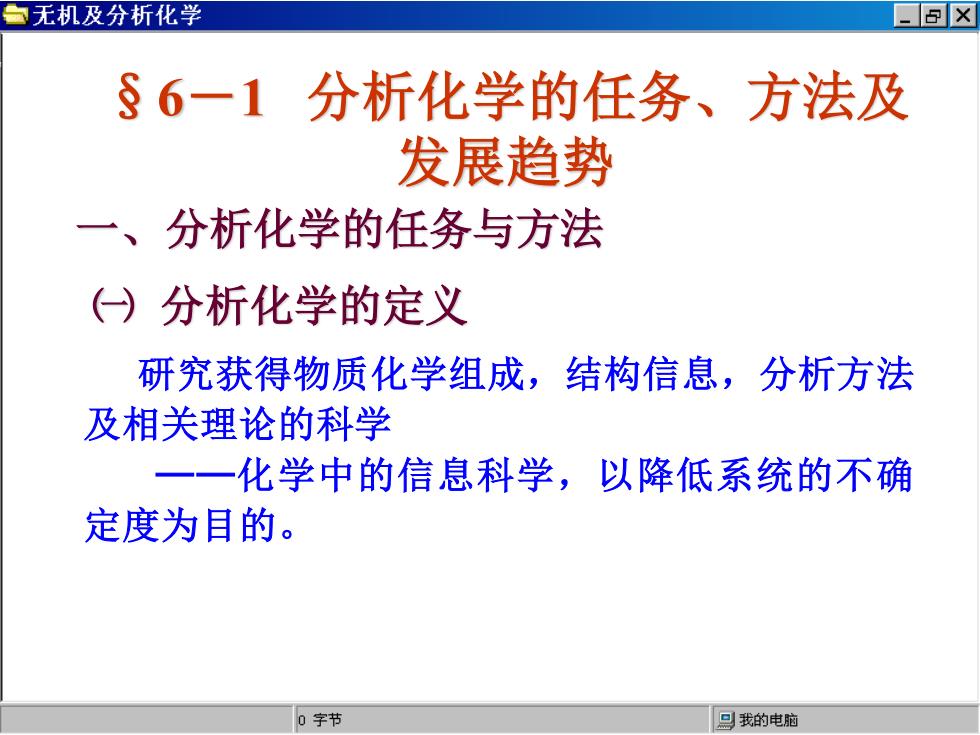 无机及分析化学

§6－1 分析化学的任务、方法及发展趋势

一、分析化学的任务与方法

㈠ 分析化学的定义

研究获得物质化学组成，结构信息，分析方法及相关理论的科学

——化学中的信息科学，以降低系统的不确定度为目的。

0 字节

我的电脑